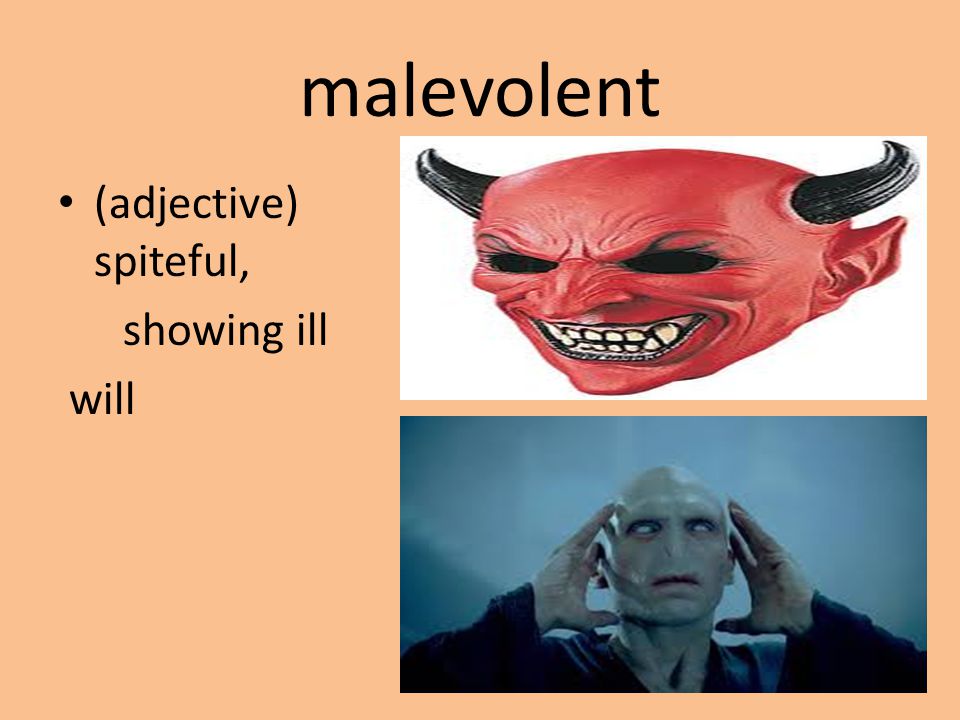 malevolent

• (adjective) spiteful, showing ill will